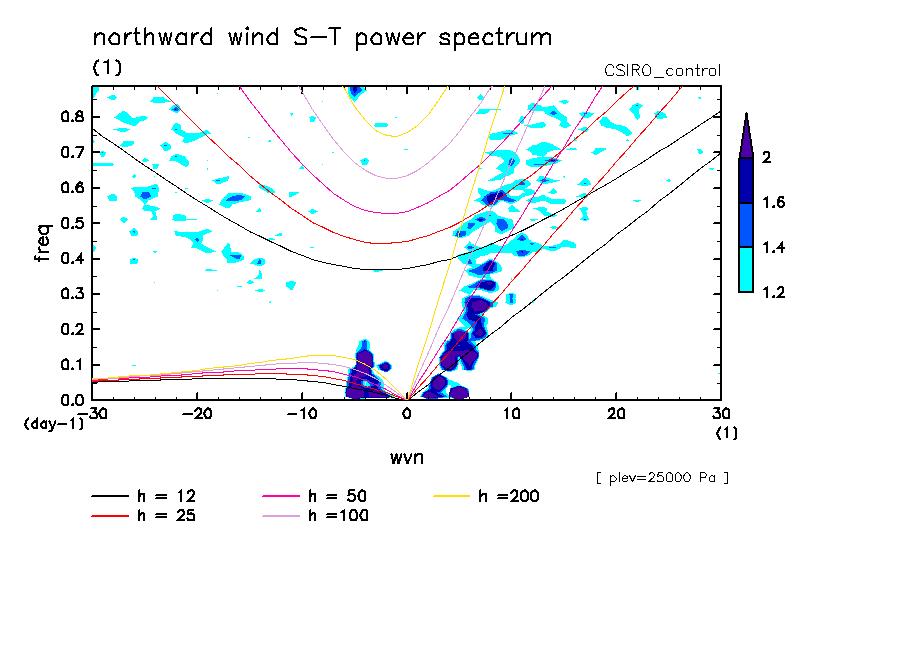 northward wind S−T power spectrum
(1)
CSIRO_control

freq
0.8
0.7
0.6
0.5
0.4
0.3
0.2
0.1
0.0
(day-1)
−30
−20
−10
0
10
20
30
(1)
wvn

2
1.6
1.4
1.2

[ plev=25000 Pa ]

h = 12
h = 25
h = 50
h =100
h =200